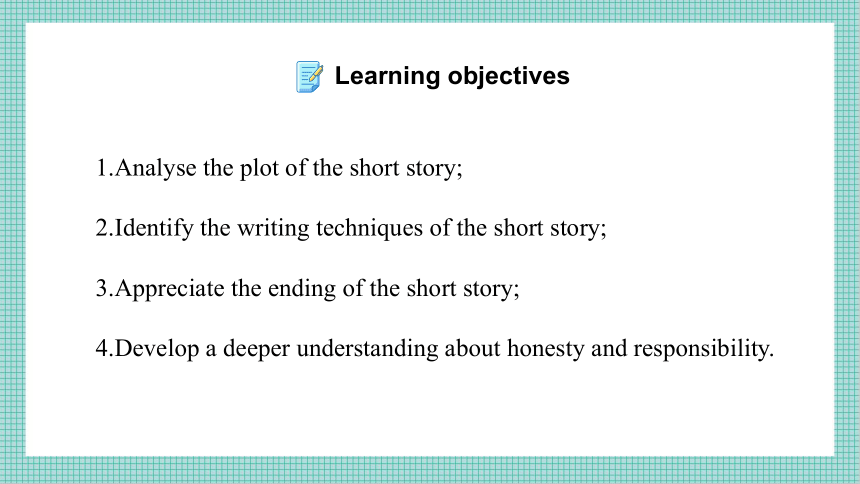 Learning objectives

1.Analyse the plot of the short story;

2.Identify the writing techniques of the short story;

3.Appreciate the ending of the short story;

4.Develop a deeper understanding about honesty and responsibility.